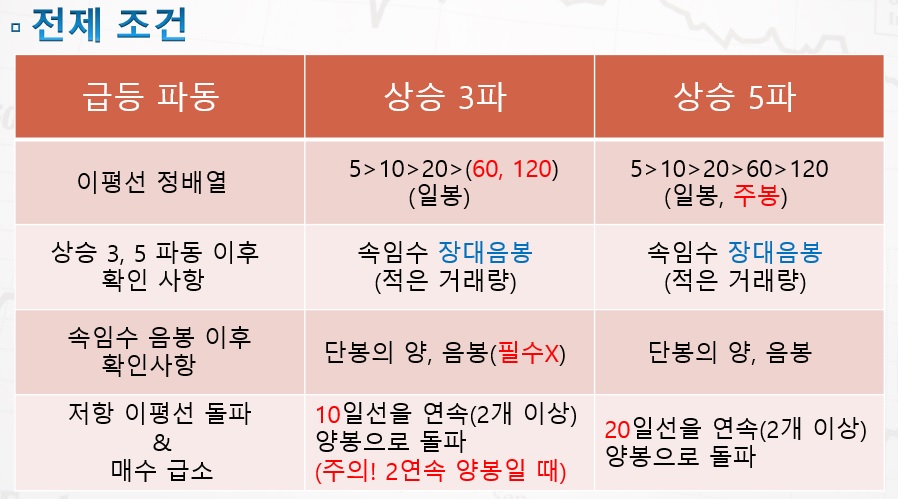 전제 조건

| 급등 파동 | 상승 3파 | 상승 5파 |
|---|---|---|
| 이평선 정배열 | 5>10>20>(60, 120) (일봉) | 5>10>20>60>120 (일봉, 주봉) |
| 상승 3, 5 파동 이후 확인 사항 | 속임수 장대음봉 (적은 거래량) | 속임수 장대음봉 (적은 거래량) |
| 속임수 음봉 이후 확인사항 | 단봉의 양, 음봉(필수X) | 단봉의 양, 음봉 |
| 저항 이평선 돌파 & 매수 급소 | 10일선을 연속(2개 이상) 양봉으로 돌파 (주의! 2연속 양봉일 때) | 20일선을 연속(2개 이상) 양봉으로 돌파 |